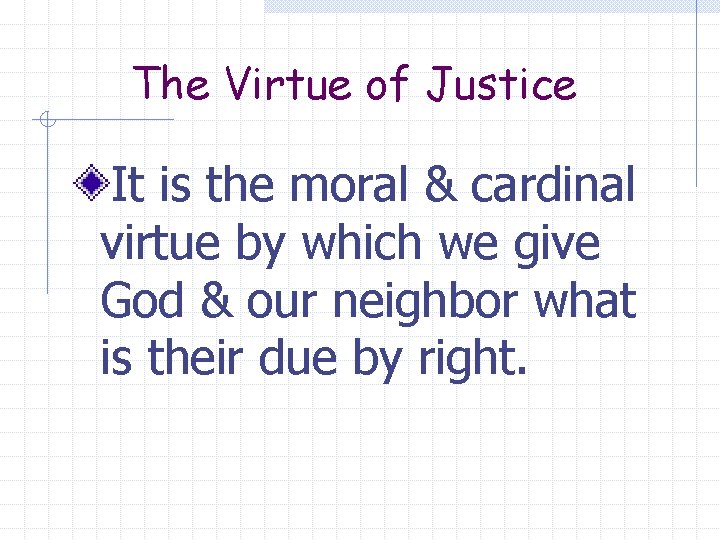 The Virtue of Justice

It is the moral & cardinal virtue by which we give God & our neighbor what is their due by right.